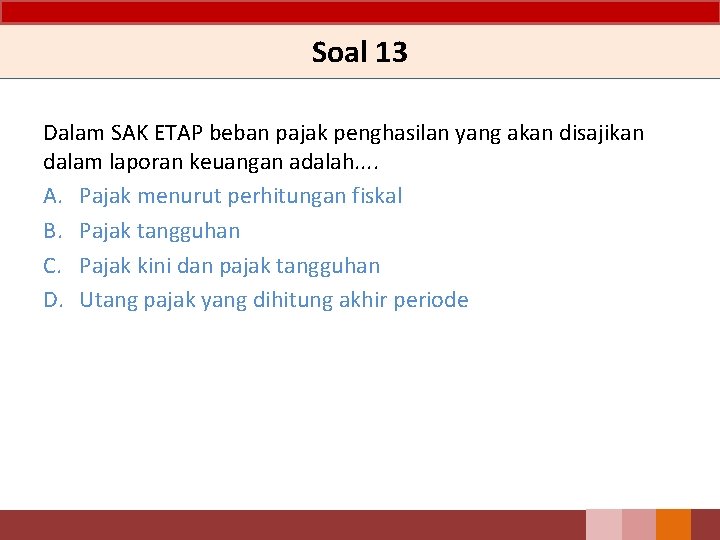 Soal 13

Dalam SAK ETAP beban pajak penghasilan yang akan disajikan dalam laporan keuangan adalah....

A. Pajak menurut perhitungan fiskal
B. Pajak tangguhan
C. Pajak kini dan pajak tangguhan
D. Utang pajak yang dihitung akhir periode